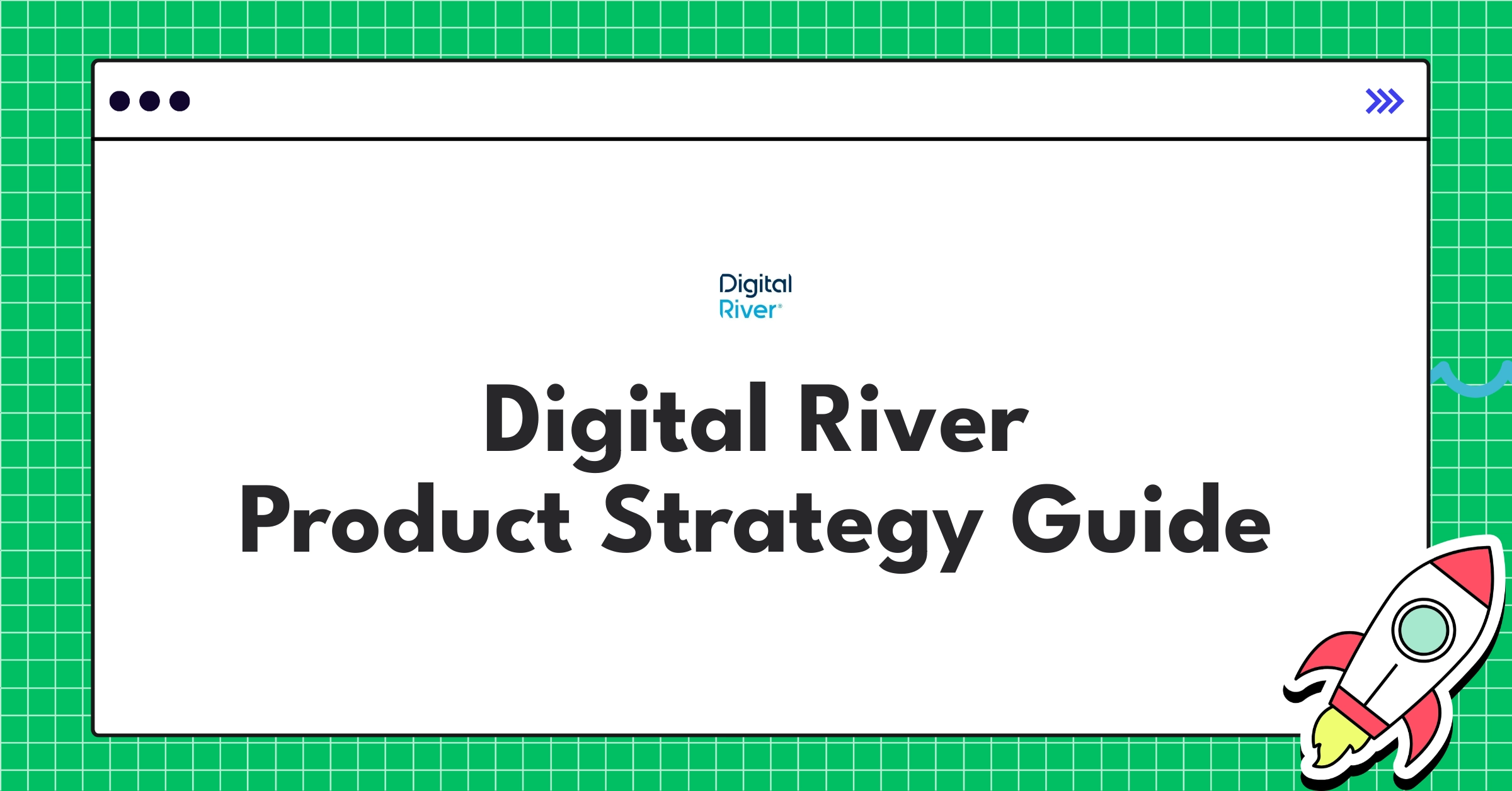 Digital River®

Digital River
Product Strategy Guide